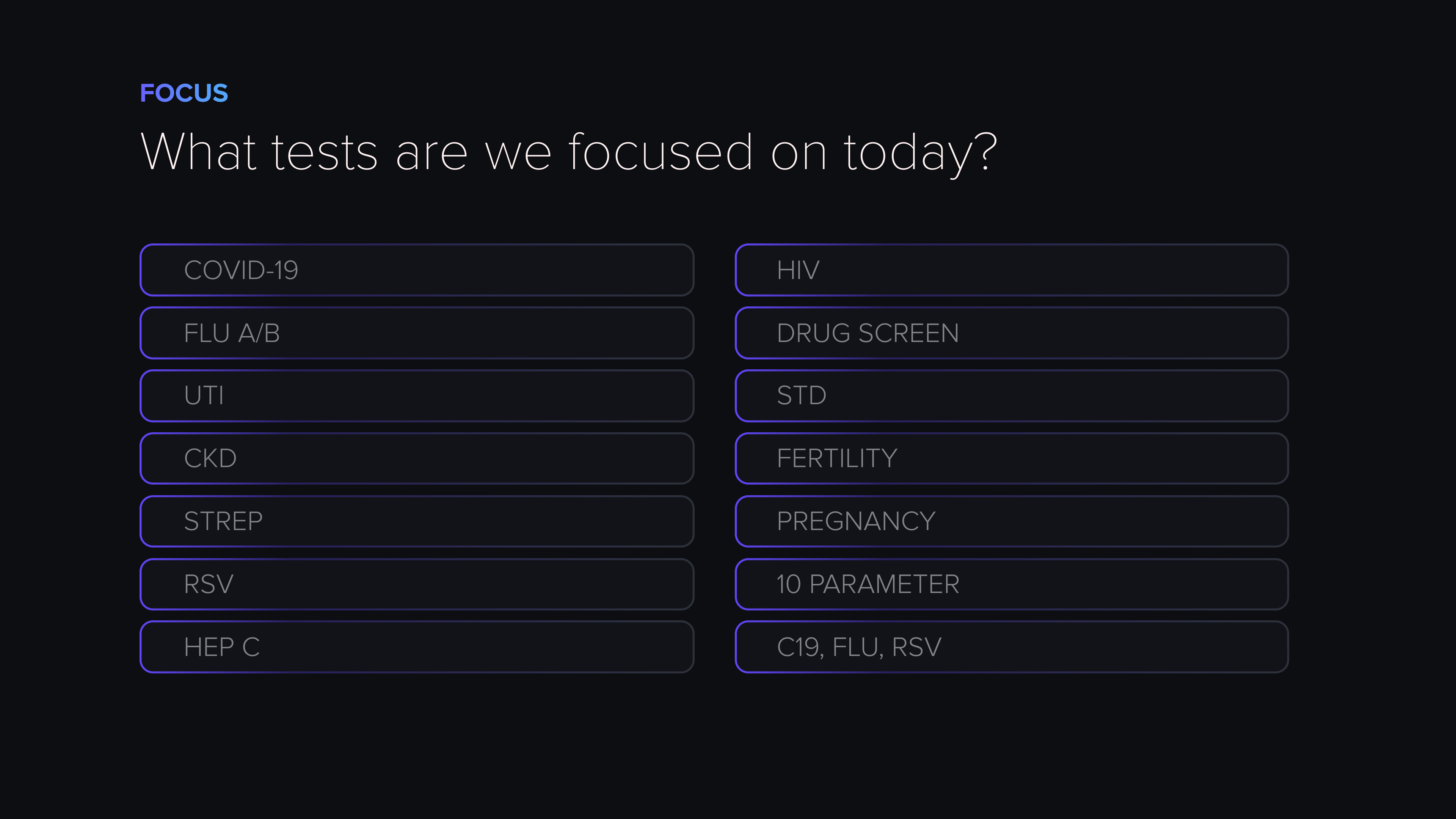 FOCUS

What tests are we focused on today?

COVID-19

FLU A/B

UTI

CKD

STREP

RSV

HEP C

HIV

DRUG SCREEN

STD

FERTILITY

PREGNANCY

10 PARAMETER

C19, FLU, RSV